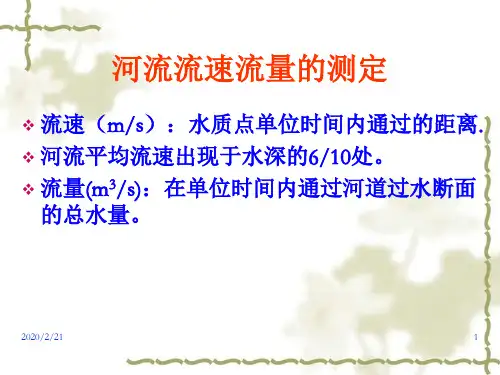 河流流速流量的测定

❖ 流速（m/s）：水质点单位时间内通过的距离.

❖ 河流平均流速出现于水深的6/10处。

❖ 流量($m^3/s$)：在单位时间内通过河道过水断面的总水量。

2020/2/21

1